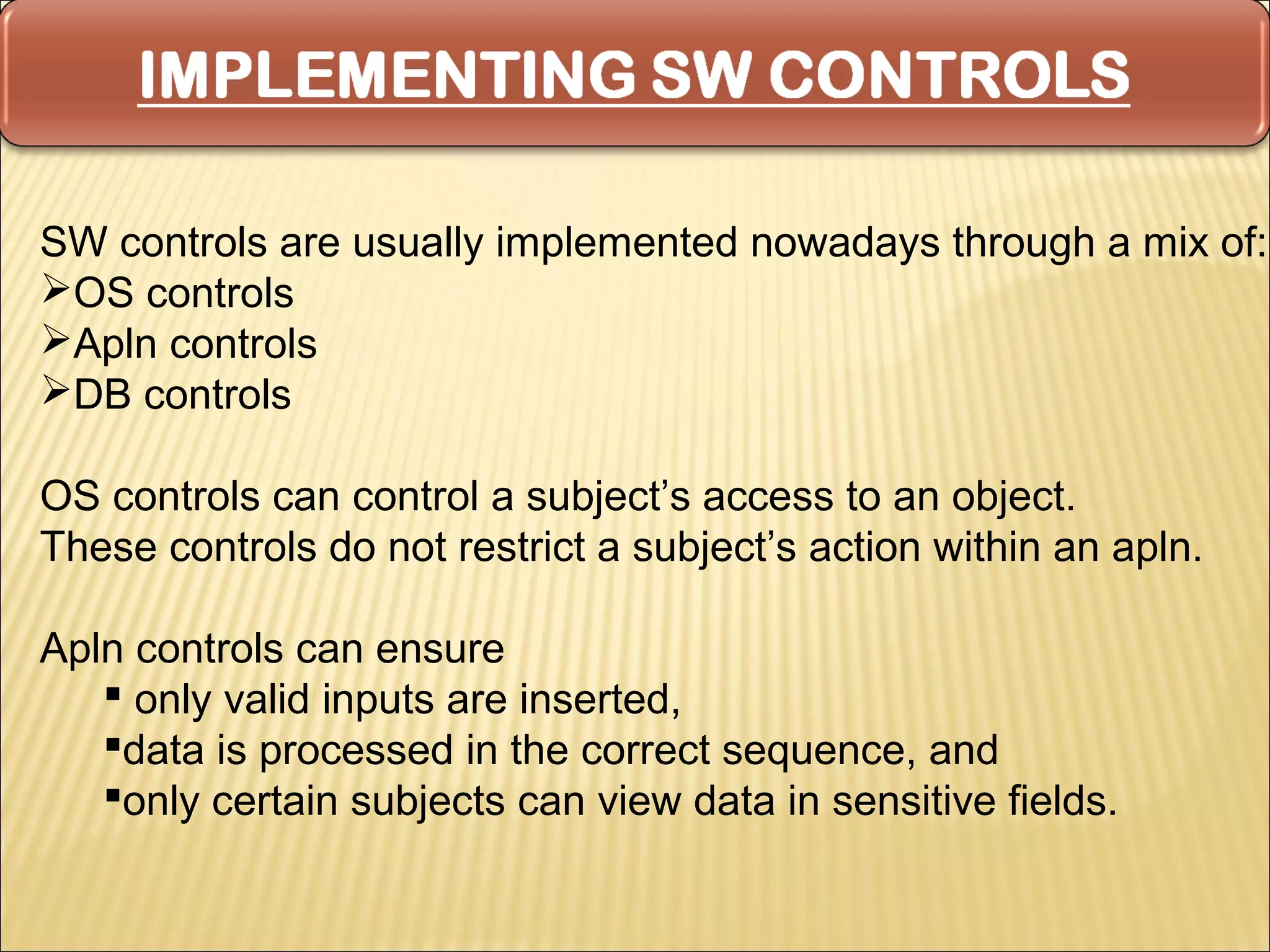 IMPLEMENTING SW CONTROLS

SW controls are usually implemented nowadays through a mix of:
➢OS controls
➢Apln controls
➢DB controls

OS controls can control a subject’s access to an object. These controls do not restrict a subject’s action within an apln.

Apln controls can ensure
▪ only valid inputs are inserted,
▪data is processed in the correct sequence, and
▪only certain subjects can view data in sensitive fields.